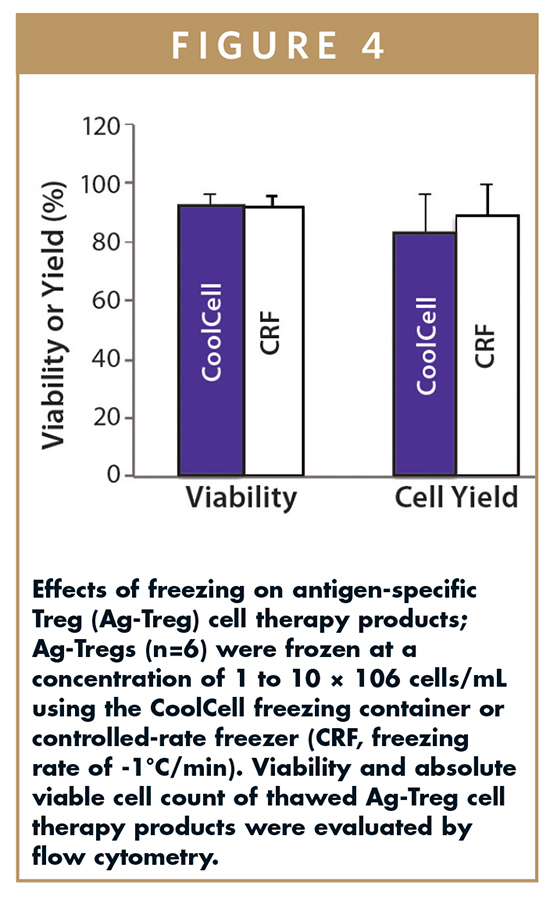 FIGURE 4

120
100
80
60
40
20
0

Viability or Yield (%)

CoolCell
CRF
CoolCell
CRF

Viability
Cell Yield

Effects of freezing on antigen-specific Treg (Ag-Treg) cell therapy products; Ag-Tregs (n=6) were frozen at a concentration of 1 to 10 × 106 cells/mL using the CoolCell freezing container or controlled-rate freezer (CRF, freezing rate of -1°C/min). Viability and absolute viable cell count of thawed Ag-Treg cell therapy products were evaluated by flow cytometry.